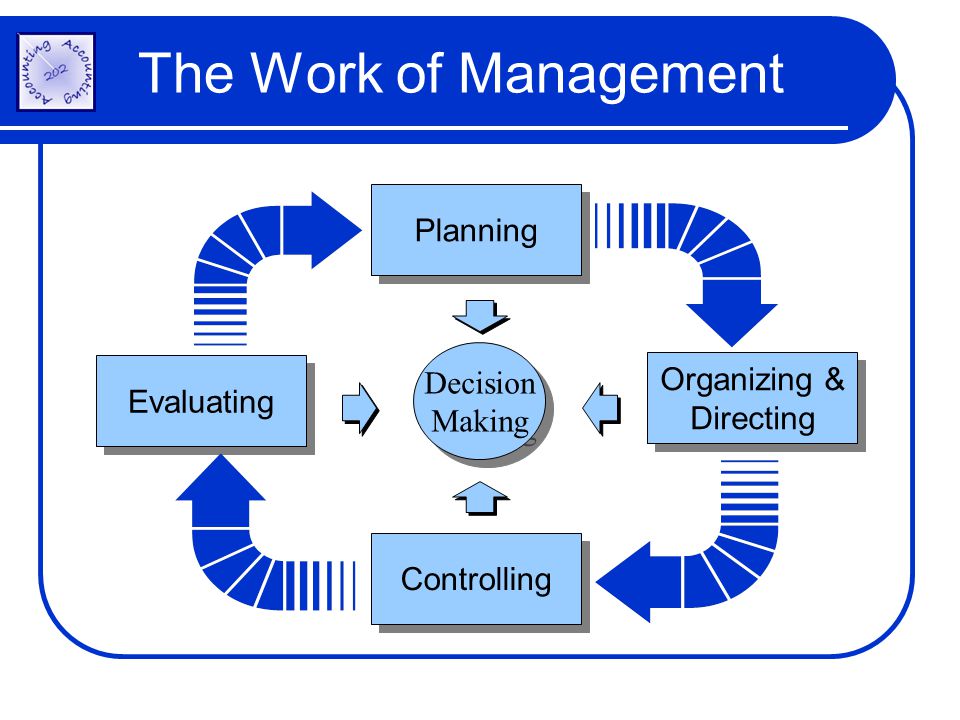 Accounting 202 Accounting

The Work of Management

Planning

Evaluating

Decision Making

Organizing & Directing

Controlling